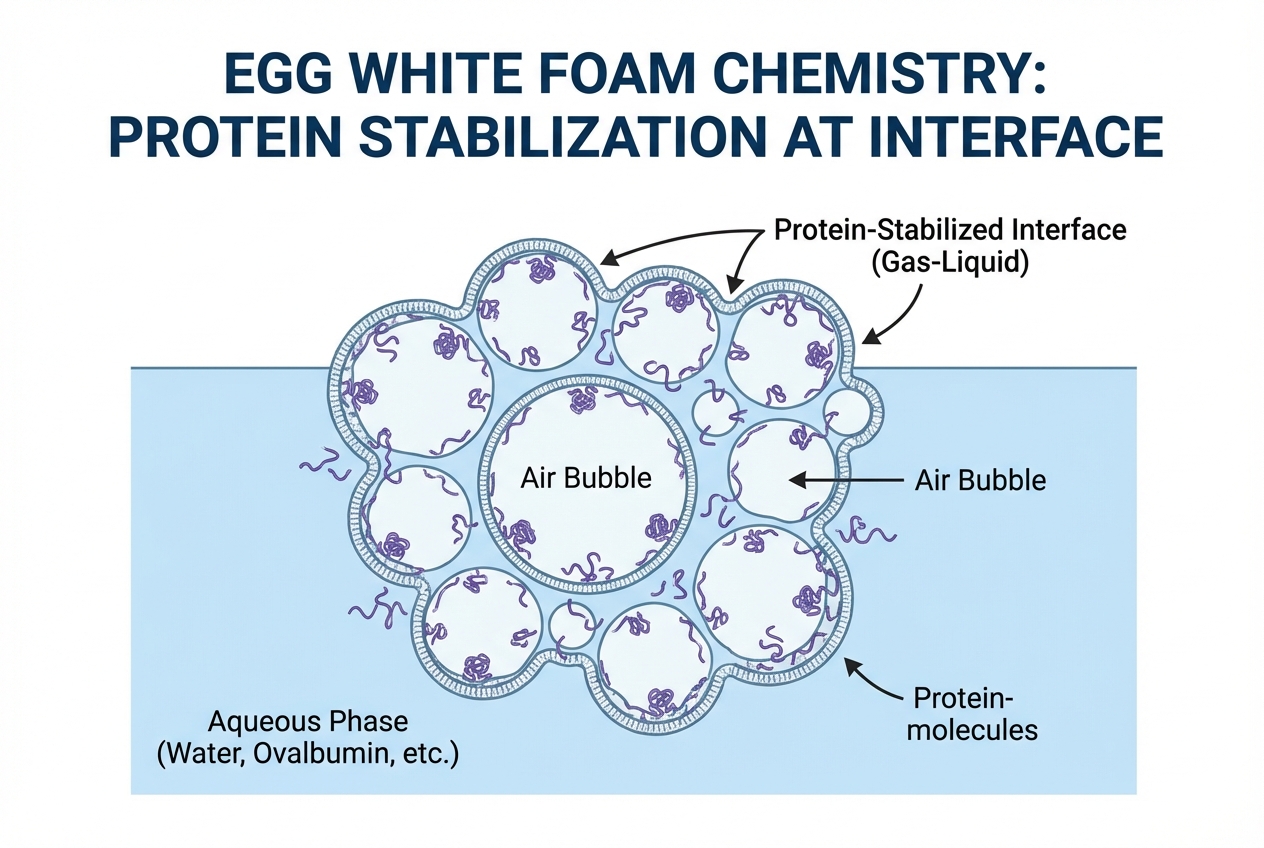 EGG WHITE FOAM CHEMISTRY: PROTEIN STABILIZATION AT INTERFACE

Protein-Stabilized Interface (Gas-Liquid)

Air Bubble

Air Bubble

Protein-molecules

Aqueous Phase (Water, Ovalbumin, etc.)